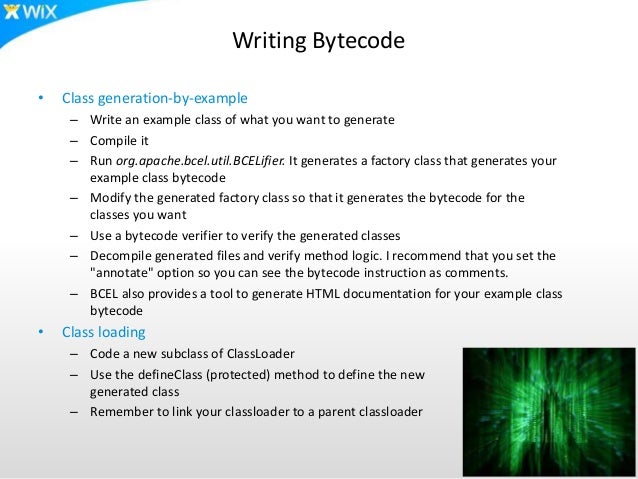 WiX

Writing Bytecode

• Class generation-by-example
– Write an example class of what you want to generate
– Compile it
– Run org.apache.bcel.util.BCELifier. It generates a factory class that generates your example class bytecode
– Modify the generated factory class so that it generates the bytecode for the classes you want
– Use a bytecode verifier to verify the generated classes
– Decompile generated files and verify method logic. I recommend that you set the "annotate" option so you can see the bytecode instruction as comments.
– BCEL also provides a tool to generate HTML documentation for your example class bytecode

• Class loading
– Code a new subclass of ClassLoader
– Use the defineClass (protected) method to define the new generated class
– Remember to link your classloader to a parent classloader